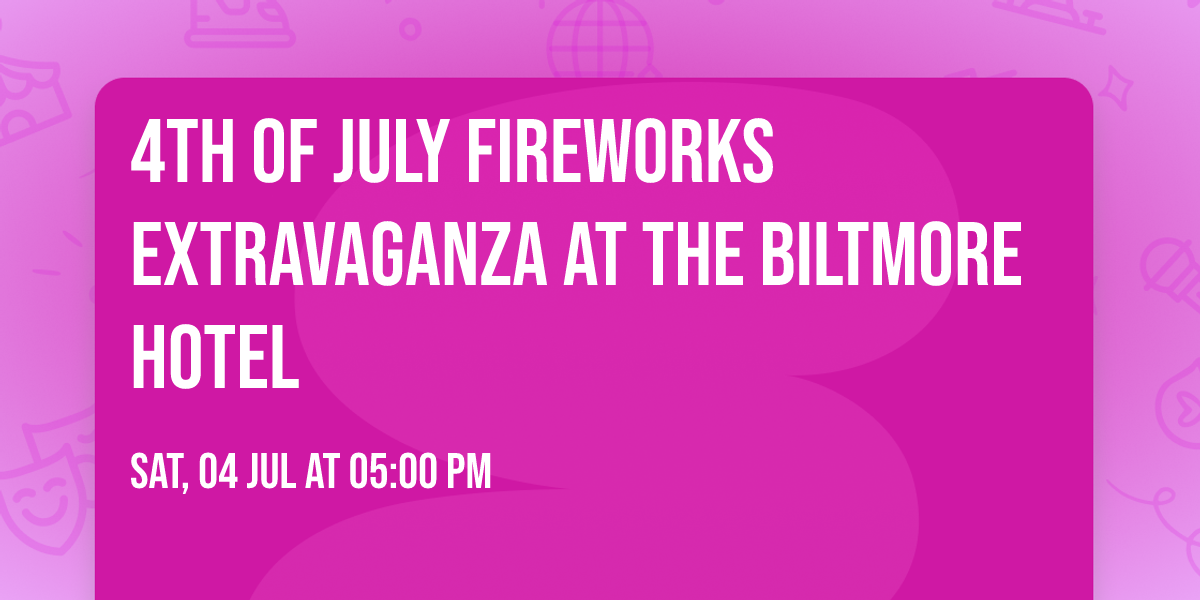 4TH OF JULY FIREWORKS EXTRAVAGANZA AT THE BILTMORE HOTEL

SAT, 04 JUL AT 05:00 PM